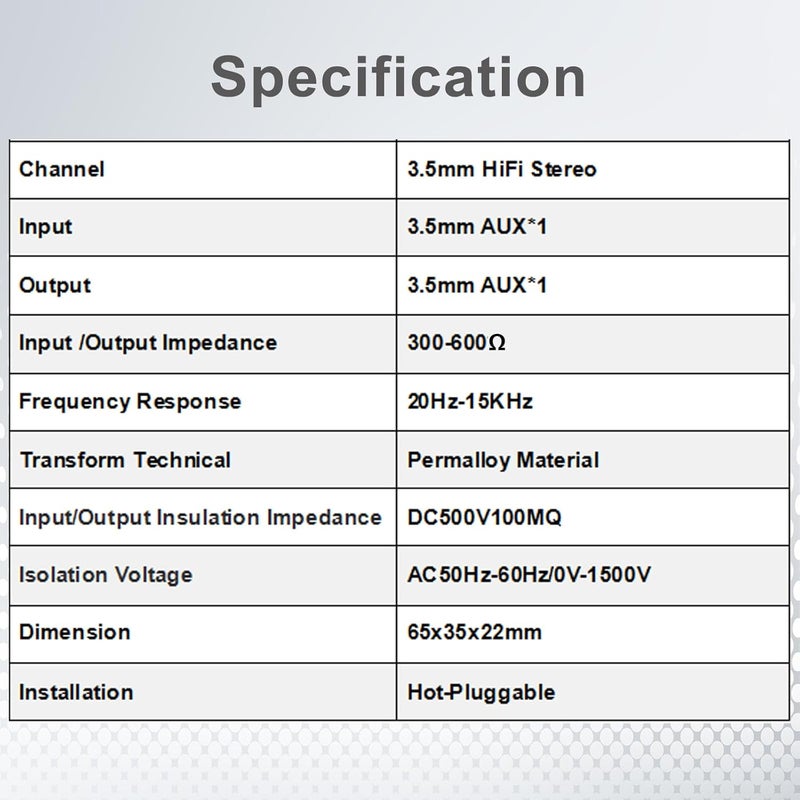 Specification

| Channel | 3.5mm HiFi Stereo |
|---|---|
| Input | 3.5mm AUX*1 |
| Output | 3.5mm AUX*1 |
| Input /Output Impedance | 300-600Ω |
| Frequency Response | 20Hz-15KHz |
| Transform Technical | Permalloy Material |
| Input/Output Insulation Impedance | DC500V100MQ |
| Isolation Voltage | AC50Hz-60Hz/0V-1500V |
| Dimension | 65x35x22mm |
| Installation | Hot-Pluggable |